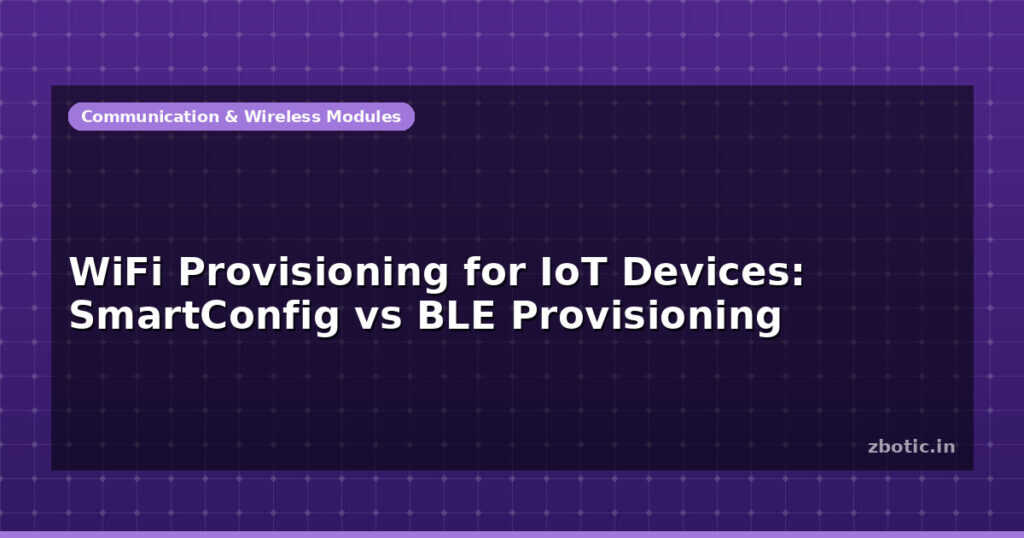 Communication & Wireless Modules

WiFi Provisioning for IoT Devices: SmartConfig vs BLE Provisioning

zbotic.in